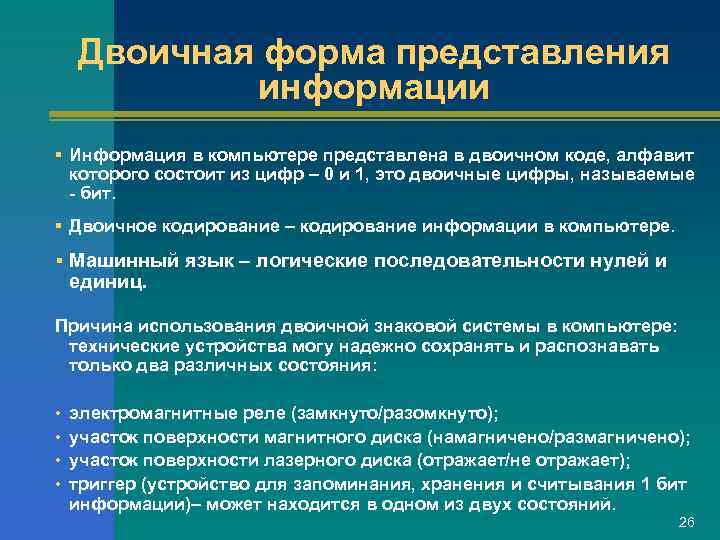 Двоичная форма представления информации

▪ Информация в компьютере представлена в двоичном коде, алфавит которого состоит из цифр – 0 и 1, это двоичные цифры, называемые - бит.

▪ Двоичное кодирование – кодирование информации в компьютере.

▪ Машинный язык – логические последовательности нулей и единиц.

Причина использования двоичной знаковой системы в компьютере: технические устройства могу надежно сохранять и распознавать только два различных состояния:

• электромагнитные реле (замкнуто/разомкнуто);
• участок поверхности магнитного диска (намагничено/размагничено);
• участок поверхности лазерного диска (отражает/не отражает);
• триггер (устройство для запоминания, хранения и считывания 1 бит информации)– может находится в одном из двух состояний.

26